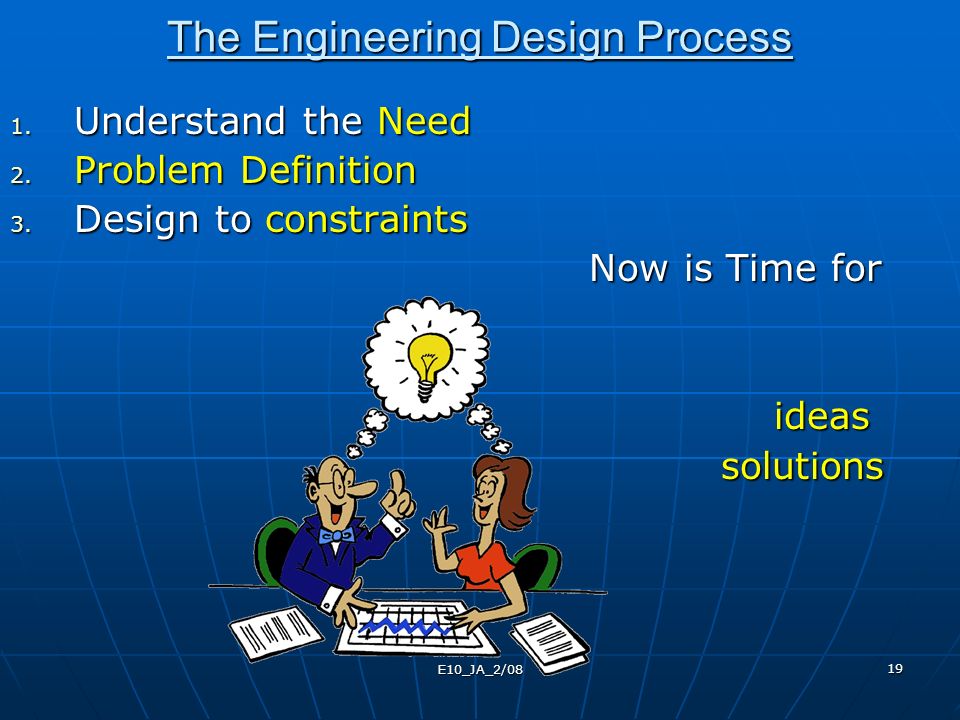 The Engineering Design Process

1. Understand the Need
2. Problem Definition
3. Design to constraints

Now is Time for

ideas
solutions

E10_JA_2/08

19